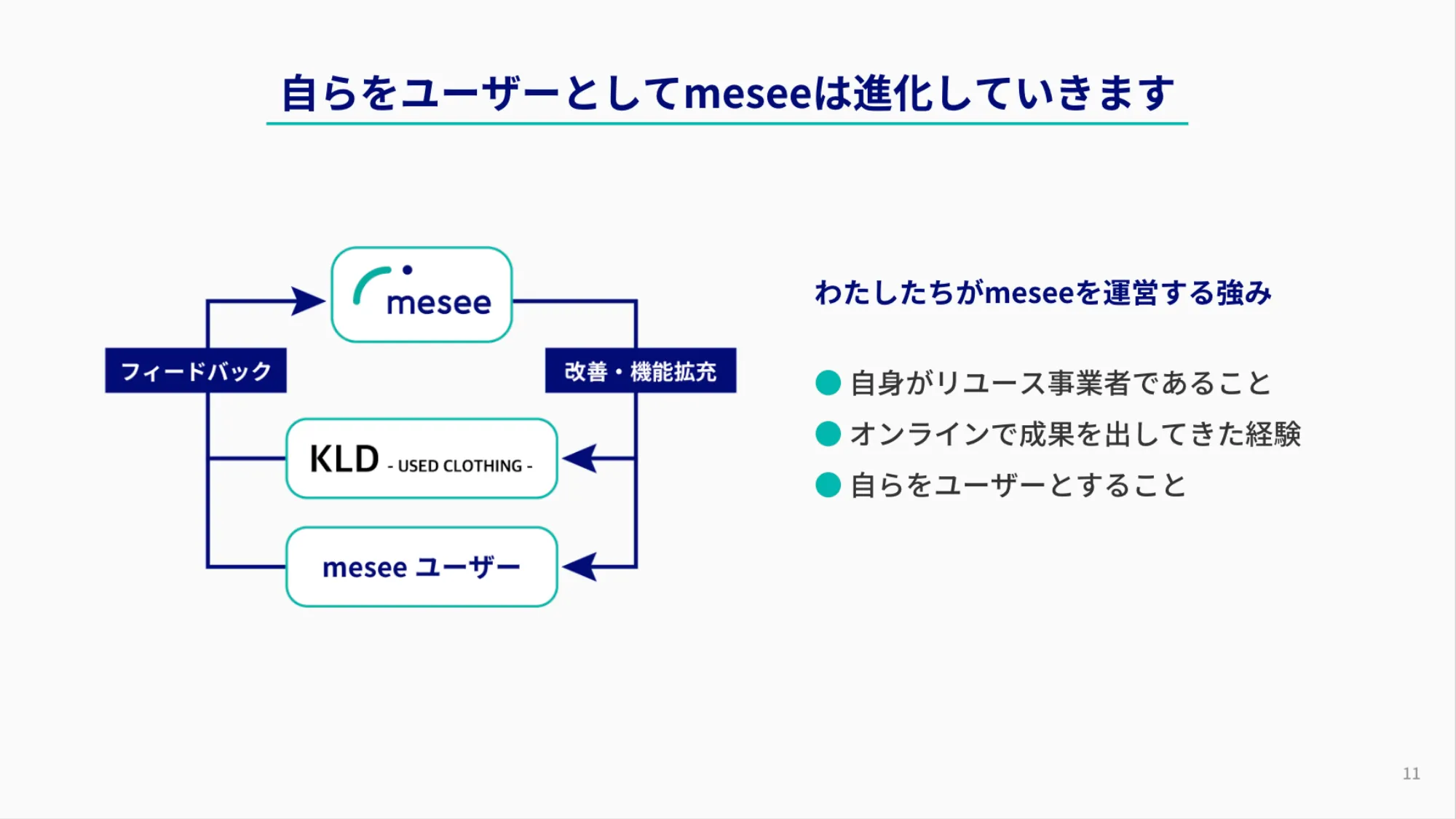 自らをユーザーとしてmeseeは進化していきます

mesee

フィードバック

改善・機能拡充

KLD - USED CLOTHING -

mesee ユーザー

わたしたちがmeseeを運営する強み

自身がリユース事業者であること
オンラインで成果を出してきた経験
自らをユーザーとすること

11